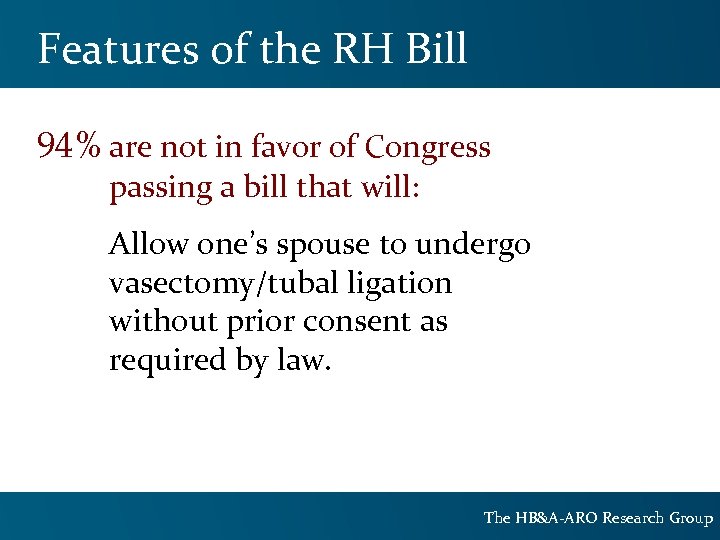 Features of the RH Bill

94% are not in favor of Congress passing a bill that will:

Allow one's spouse to undergo vasectomy/tubal ligation without prior consent as required by law.

The HB&A-ARO Research Group